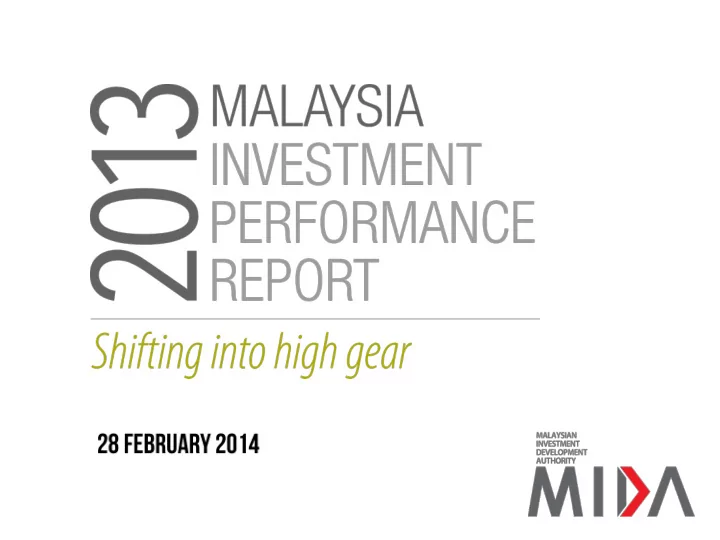 2013 MALAYSIA INVESTMENT PERFORMANCE REPORT

Shifting into high gear

28 FEBRUARY 2014

MALAYSIAN INVESTMENT DEVELOPMENT AUTHORITY

MIDA